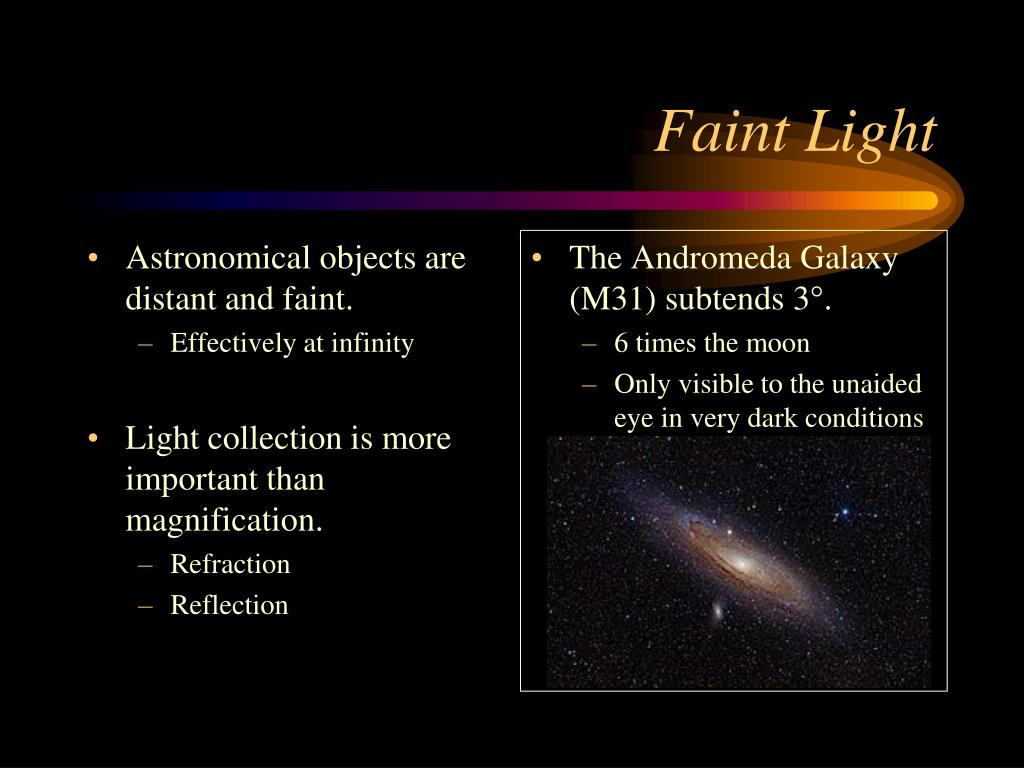 Faint Light

• Astronomical objects are distant and faint.
– Effectively at infinity

• Light collection is more important than magnification.
– Refraction
– Reflection

• The Andromeda Galaxy (M31) subtends 3°.
– 6 times the moon
– Only visible to the unaided eye in very dark conditions